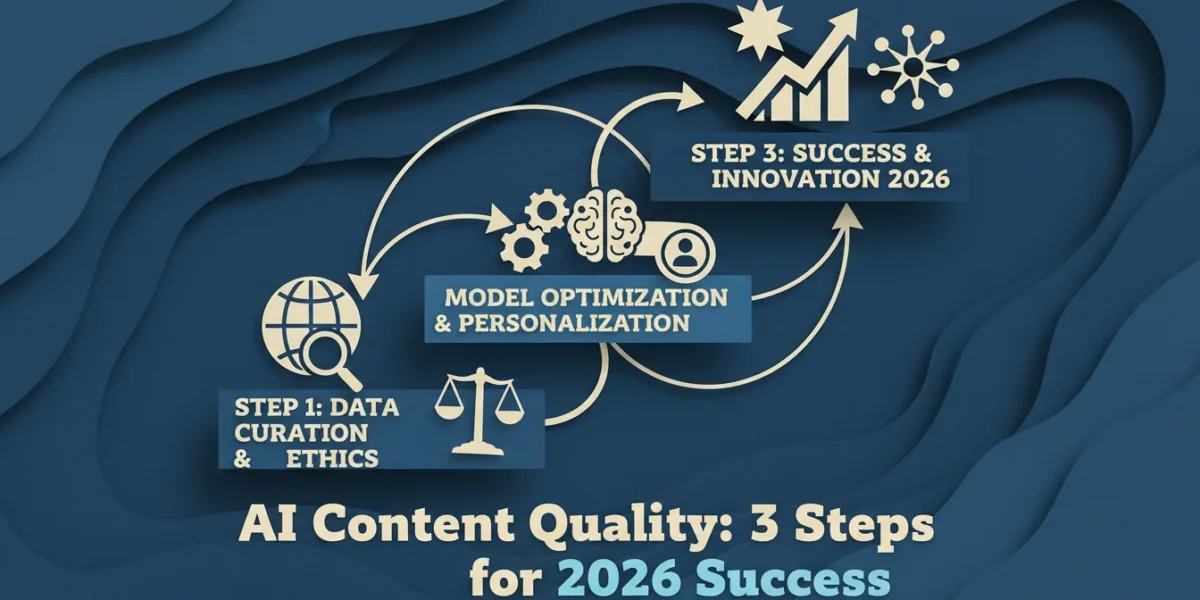 STEP 3: SUCCESS & INNOVATION 2026

MODEL OPTIMIZATION & PERSONALIZATION

STEP 1: DATA CURATION & ETHICS

AI Content Quality: 3 Steps for 2026 Success